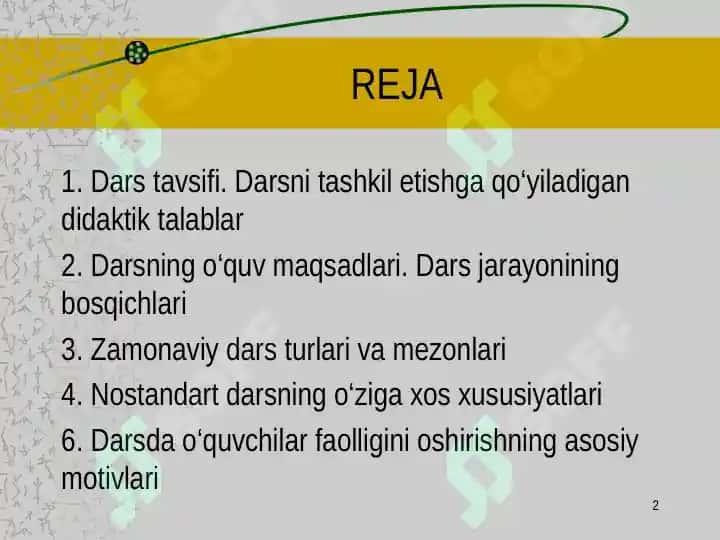 REJA

1. Dars tavsifi. Darsni tashkil etishga qo‘yiladigan didaktik talablar

2. Darsning o‘quv maqsadlari. Dars jarayonining bosqichlari

3. Zamonaviy dars turlari va mezonlari

4. Nostandart darsning o‘ziga xos xususiyatlari

6. Darsda o‘quvchilar faolligini oshirishning asosiy motivlari

2